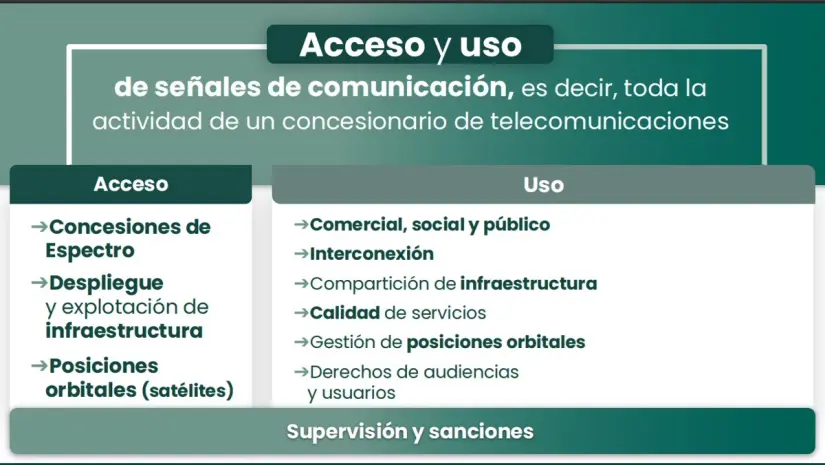 Acceso y uso

de señales de comunicación, es decir, toda la actividad de un concesionario de telecomunicaciones

Acceso

→Concesiones de Espectro

→Despliegue y explotación de infraestructura

→Posiciones orbitales (satélites)

Uso

→Comercial, social y público

→Interconexión

→Compartición de infraestructura

→Calidad de servicios

→Gestión de posiciones orbitales

→Derechos de audiencias y usuarios

Supervisión y sanciones